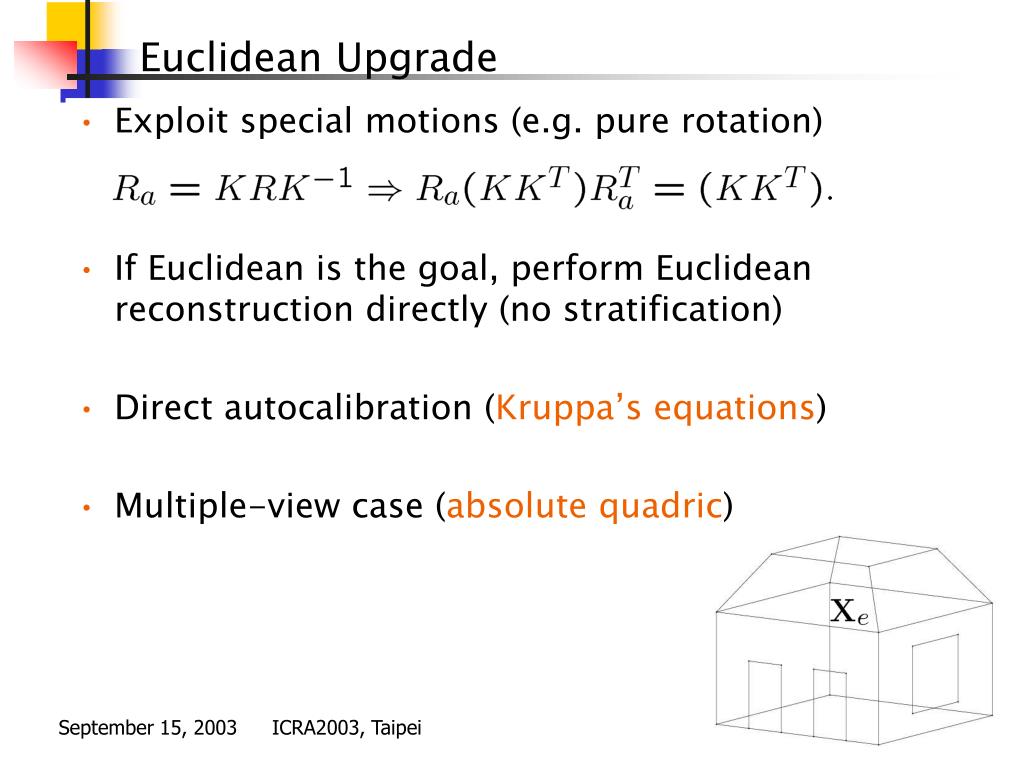 Euclidean Upgrade

• Exploit special motions (e.g. pure rotation)

$R_a = KRK^{-1} \Rightarrow R_a(KK^T)R_a^T = (KK^T).$

• If Euclidean is the goal, perform Euclidean reconstruction directly (no stratification)

• Direct autocalibration (Kruppa's equations)

• Multiple-view case (absolute quadric)

$\mathbf{X}_e$

September 15, 2003 ICRA2003, Taipei